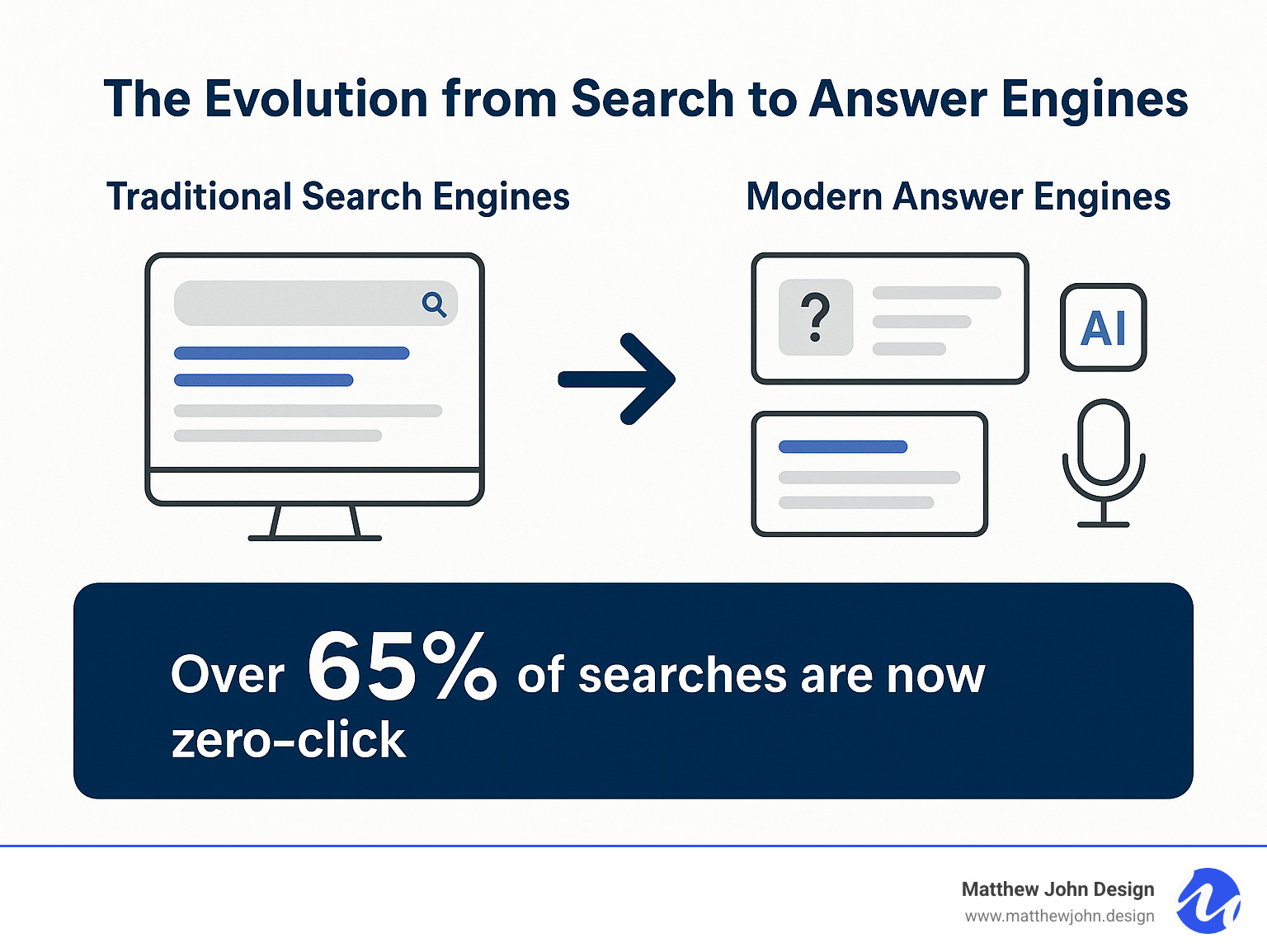 The Evolution from Search to Answer Engines

Traditional Search Engines

Modern Answer Engines

?

AI

Over 65% of searches are now zero-click

Matthew John Design
www.matthewjohn.design